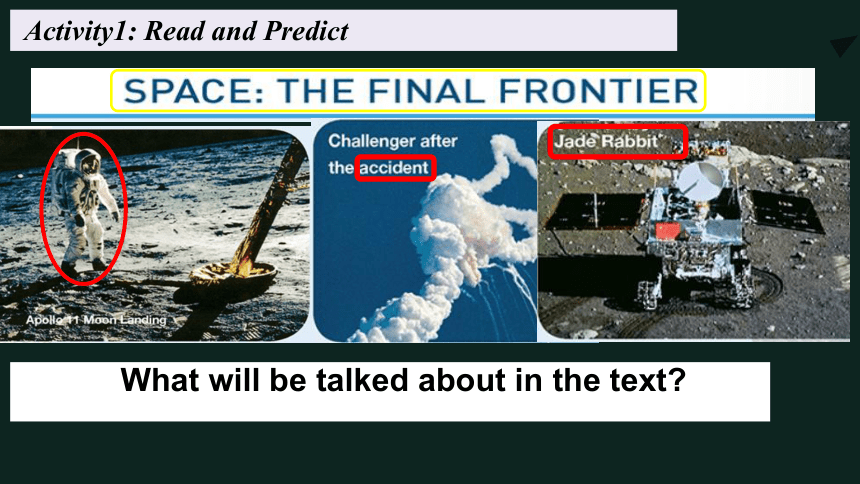 Activity1: Read and Predict

SPACE: THE FINAL FRONTIER

Apollo 11 Moon Landing

Challenger after the accident

Jade Rabbit

What will be talked about in the text?